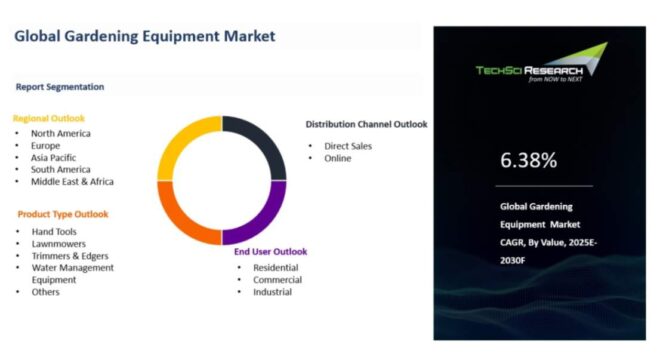 Global Gardening Equipment Market

Report Segmentation

Regional Outlook
• North America
• Europe
• Asia Pacific
• South America
• Middle East & Africa

Product Type Outlook
• Hand Tools
• Lawnmowers
• Trimmers & Edgers
• Water Management Equipment
• Others

Distribution Channel Outlook
• Direct Sales
• Online

End User Outlook
• Residential
• Commercial
• Industrial

TECHSCI RESEARCH
from NOW to NEXT

6.38%

Global Gardening Equipment Market CAGR, By Value, 2025E-2030F